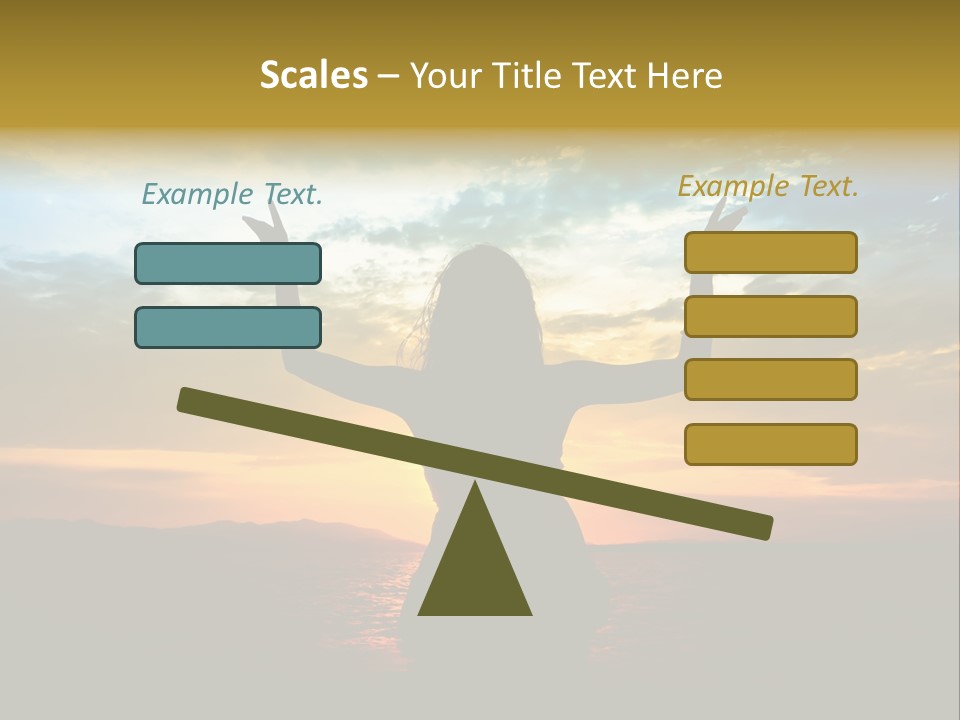 Scales – Your Title Text Here

Example Text.

Example Text.